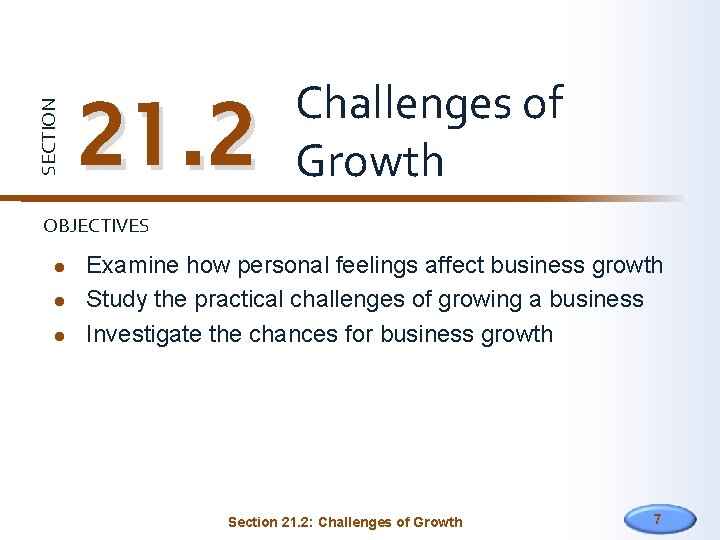 SECTION 21.2 Challenges of Growth

OBJECTIVES

- Examine how personal feelings affect business growth
- Study the practical challenges of growing a business
- Investigate the chances for business growth

Section 21.2: Challenges of Growth

7